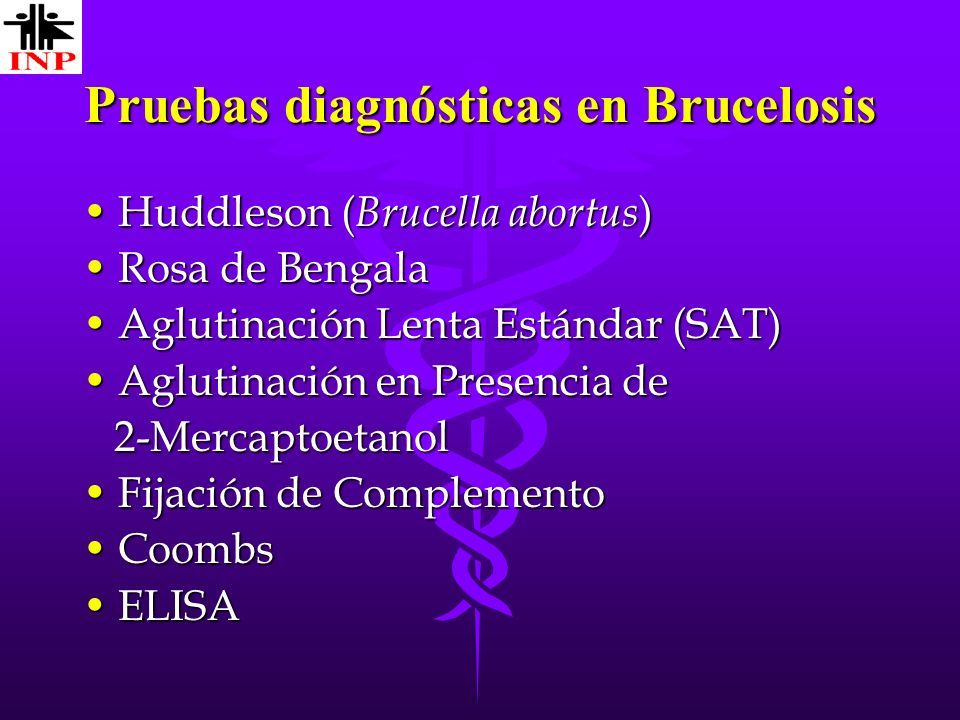 INP

Pruebas diagnósticas en Brucelosis

• Huddleson (Brucella abortus)
• Rosa de Bengala
• Aglutinación Lenta Estándar (SAT)
• Aglutinación en Presencia de 2-Mercaptoetanol
• Fijación de Complemento
• Coombs
• ELISA